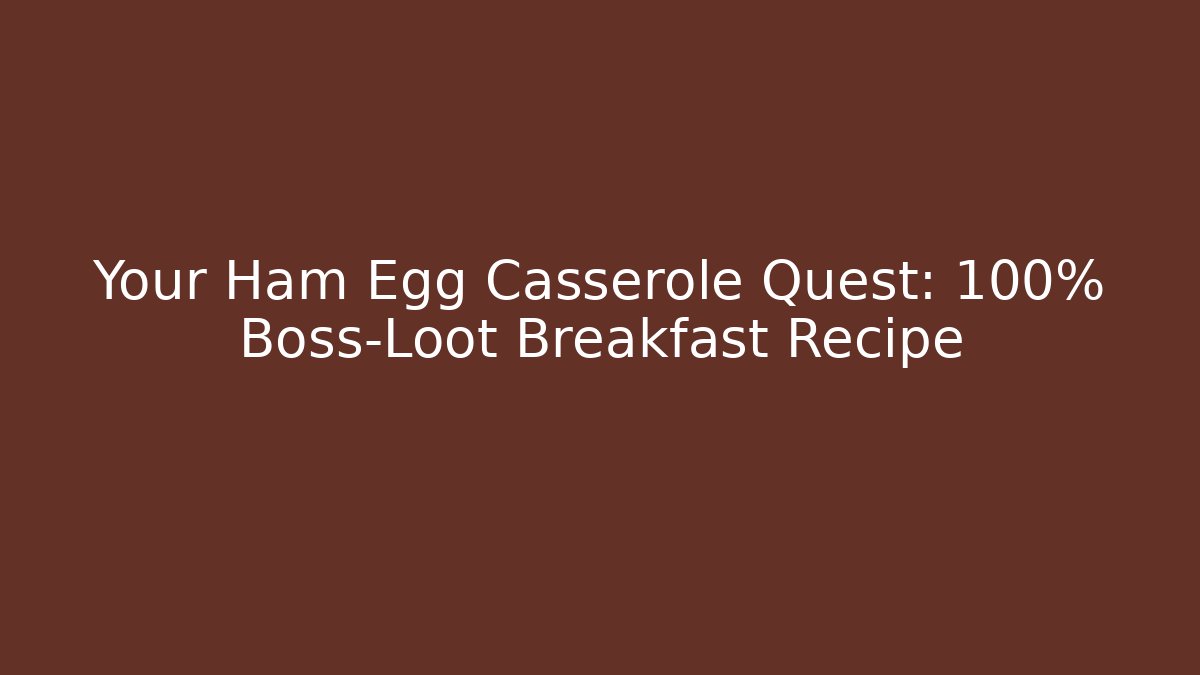 Your Ham Egg Casserole Quest: 100% Boss-Loot Breakfast Recipe